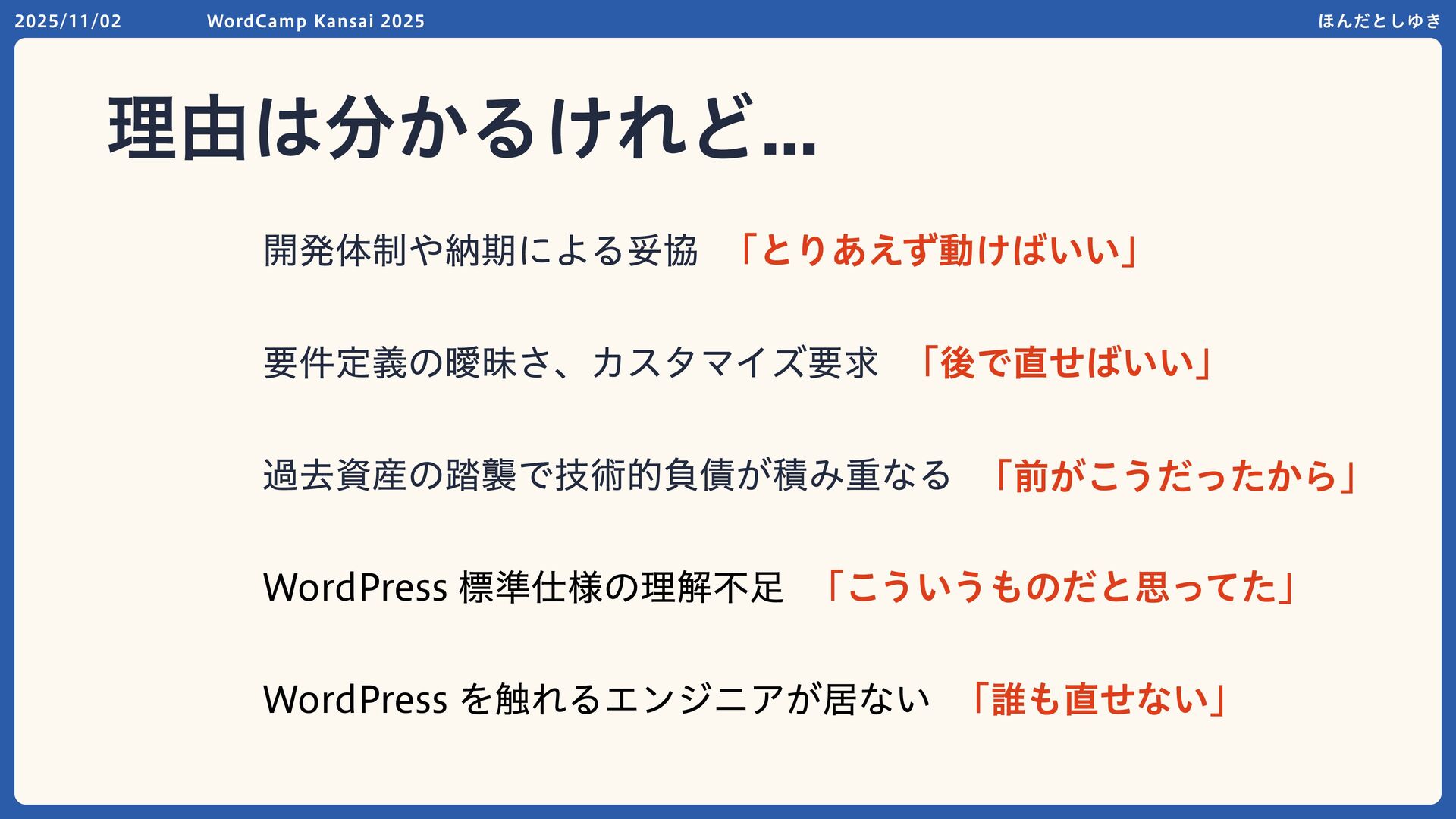 2025/11/02 WordCamp Kansai 2025 ほんだとしゆき

理由は分かるけれど…

開発体制や納期による妥協 「とりあえず動けばいい」

要件定義の曖昧さ、カスタマイズ要求 「後で直せばいい」

過去資産の踏襲で技術的負債が積み重なる 「前がこうだったから」

WordPress 標準仕様の理解不足 「こういうものだと思ってた」

WordPress を触れるエンジニアが居ない 「誰も直せない」